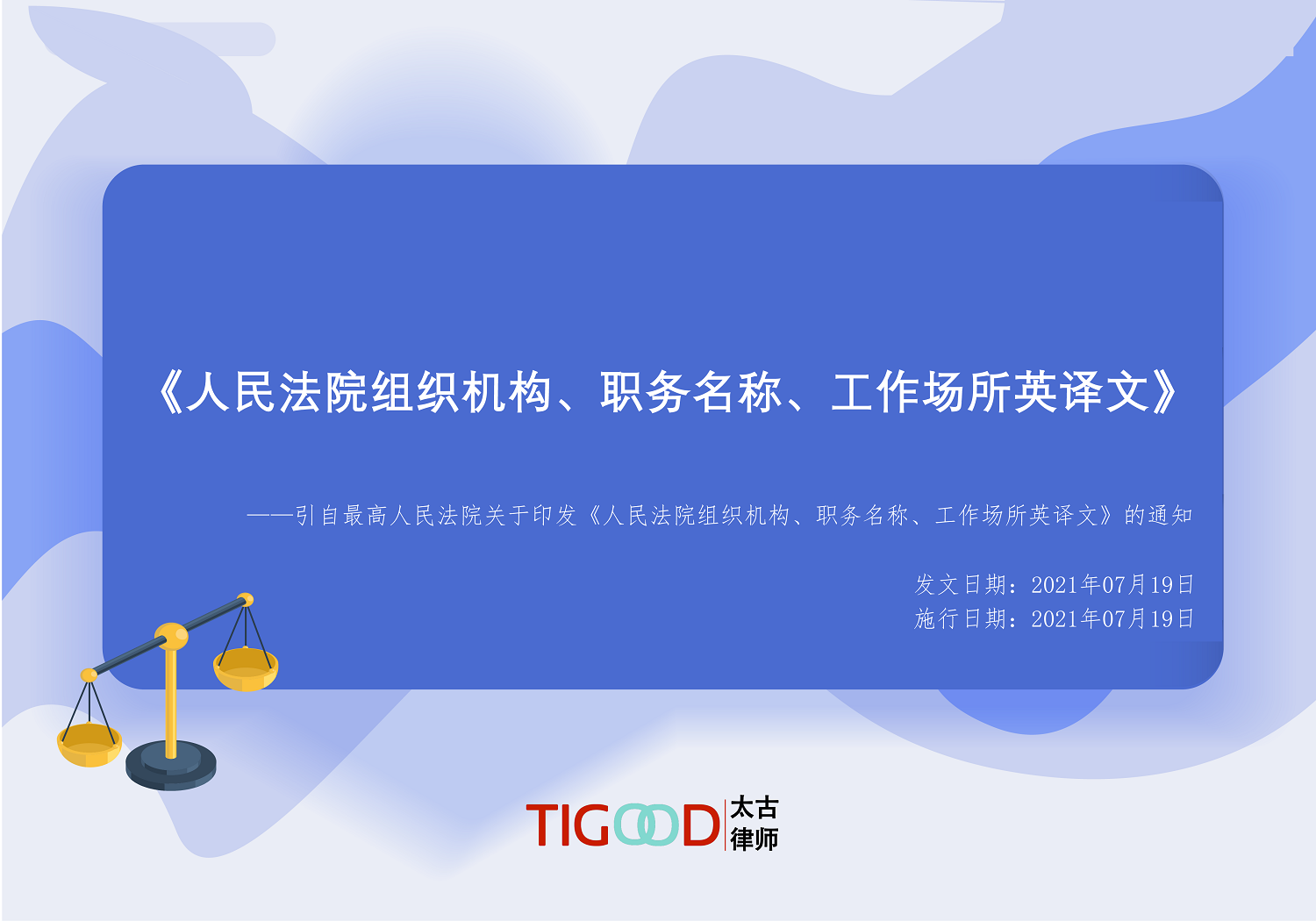 《人民法院组织机构、职务名称、工作场所英译文》

——引自最高人民法院关于印发《人民法院组织机构、职务名称、工作场所英译文》的通知

发文日期：2021年07月19日
施行日期：2021年07月19日

TIGOOD 太古律师